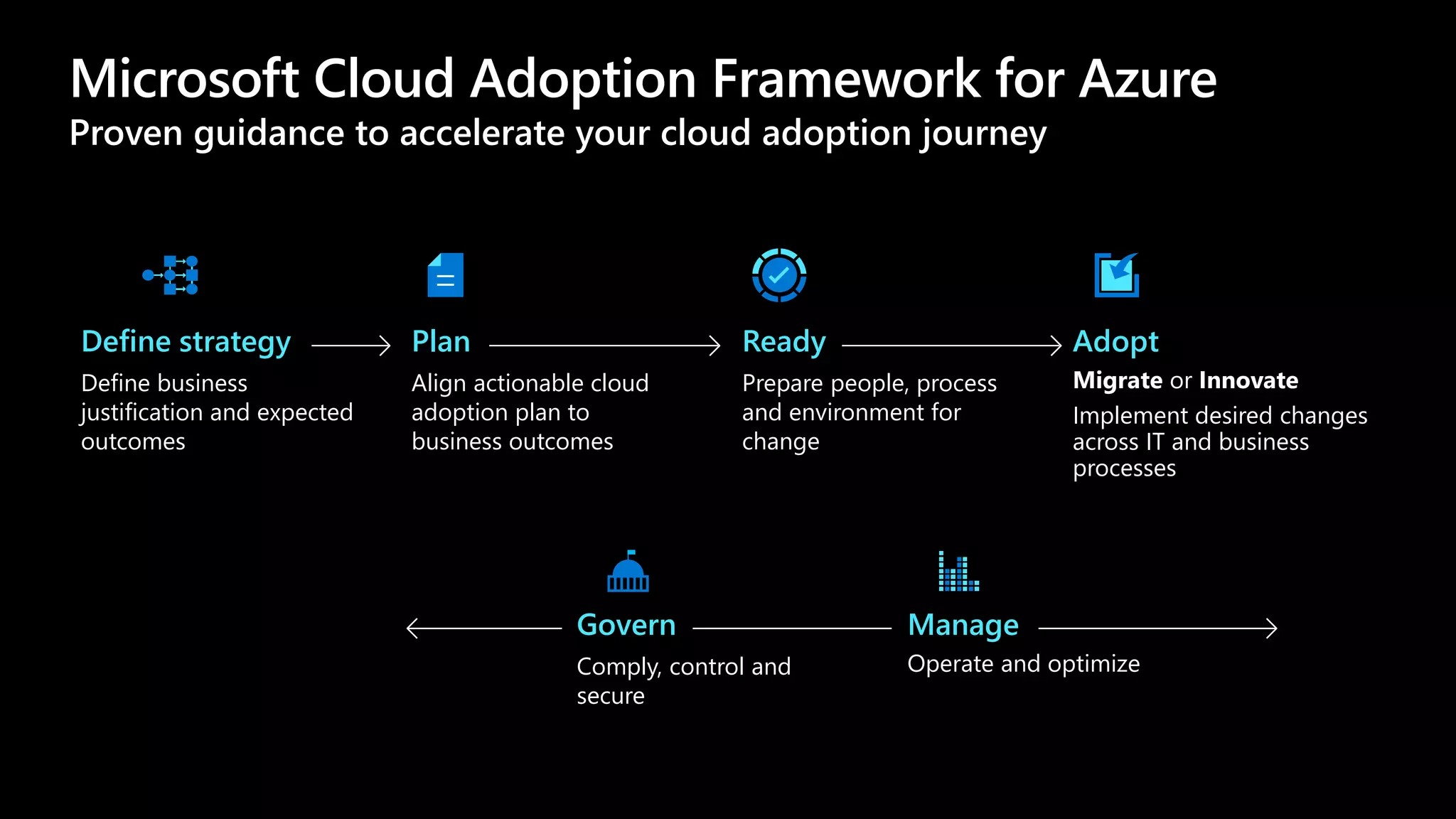 Microsoft Cloud Adoption Framework for Azure
Proven guidance to accelerate your cloud adoption journey

Define strategy
Define business justification and expected outcomes

Plan
Align actionable cloud adoption plan to business outcomes

Ready
Prepare people, process and environment for change

Adopt
Migrate or Innovate
Implement desired changes across IT and business processes

Govern
Comply, control and secure

Manage
Operate and optimize